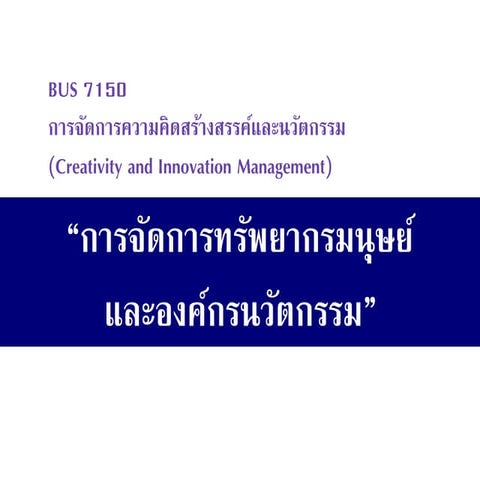 BUS 7150
การจัดการความคิดสร้างสรรค์และนวัตกรรม
(Creativity and Innovation Management)

“การจัดการทรัพยากรมนุษย์ และองค์กรนวัตกรรม”